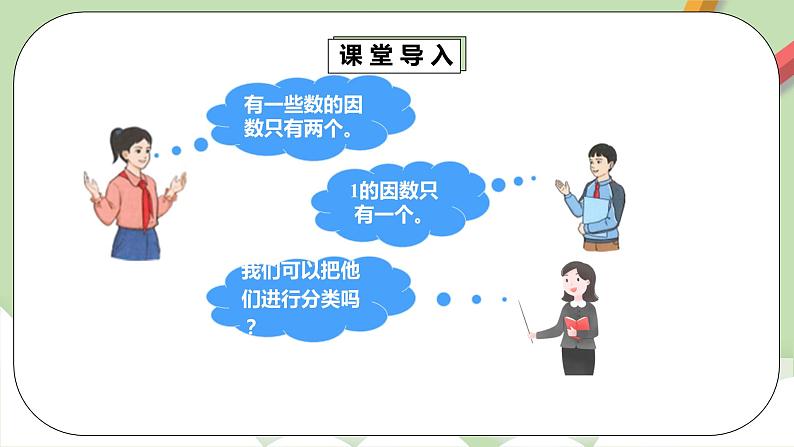 课堂导入

有一些数的因数只有两个。

1的因数只有一个。

我们可以把他们进行分类吗？